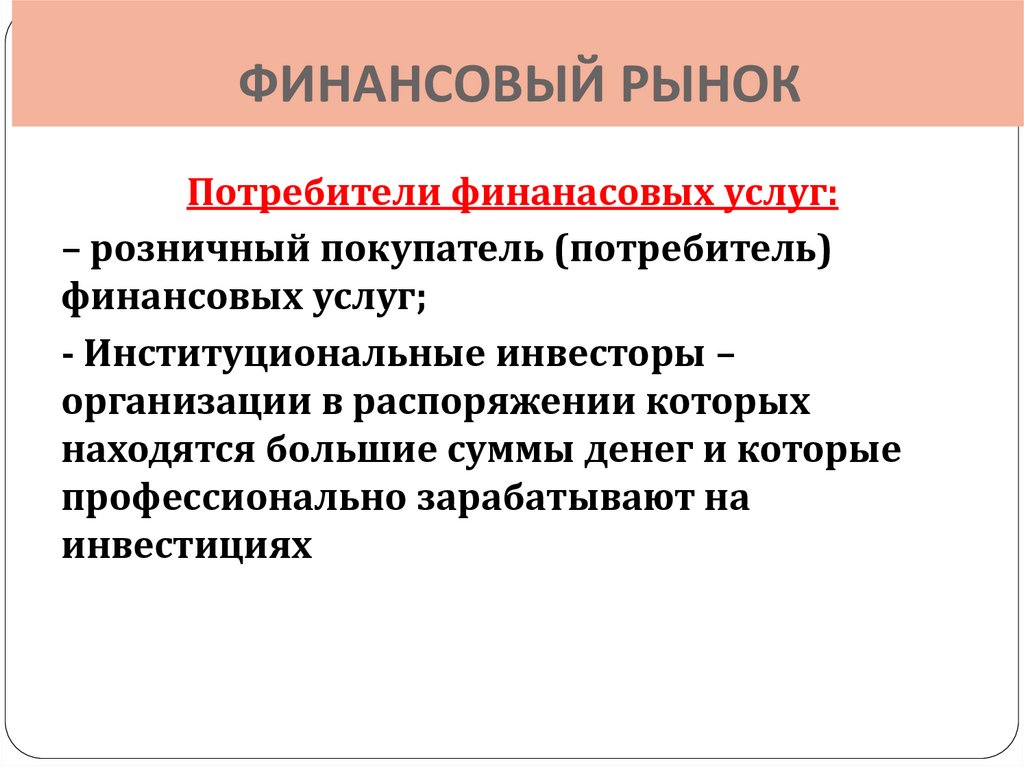 ФИНАНСОВЫЙ РЫНОК

Потребители финанасовых услуг:

– розничный покупатель (потребитель) финансовых услуг;

- Институциональные инвесторы – организации в распоряжении которых находятся большие суммы денег и которые профессионально зарабатывают на инвестициях